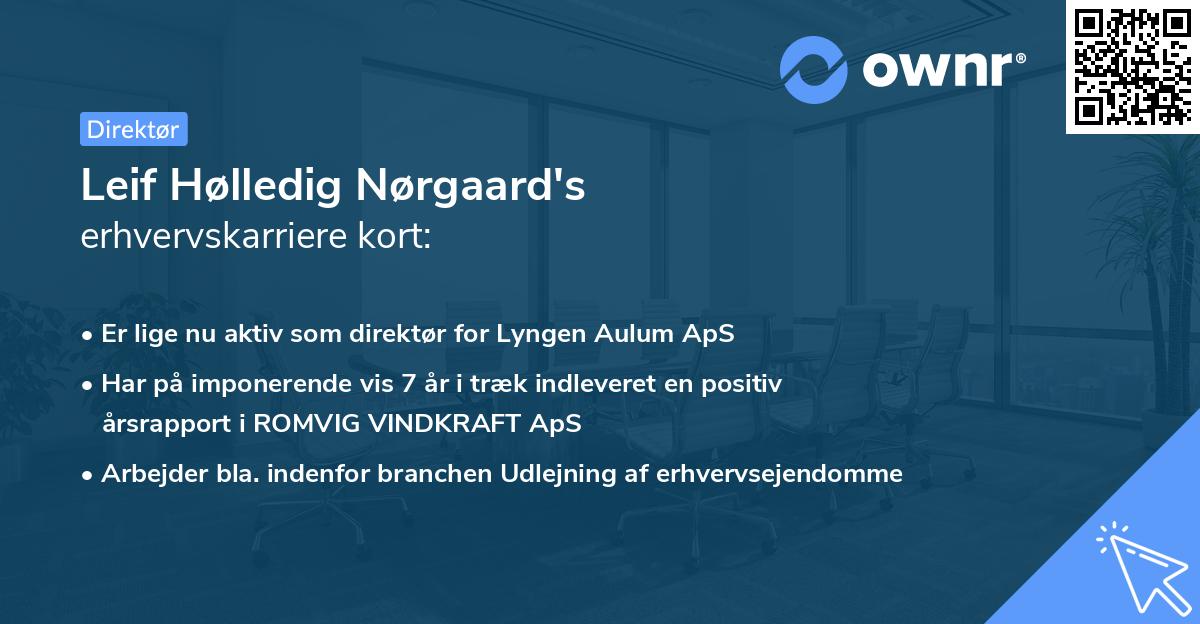 ownr®

Direktør

Leif Hølledig Nørgaard's
erhvervskarriere kort:

• Er lige nu aktiv som direktør for Lyngen Aulum ApS
• Har på imponerende vis 7 år i træk indleveret en positiv årsrapport i ROMVIG VINDKRAFT ApS
• Arbejder bla. indenfor branchen Udlejning af erhvervsejendomme